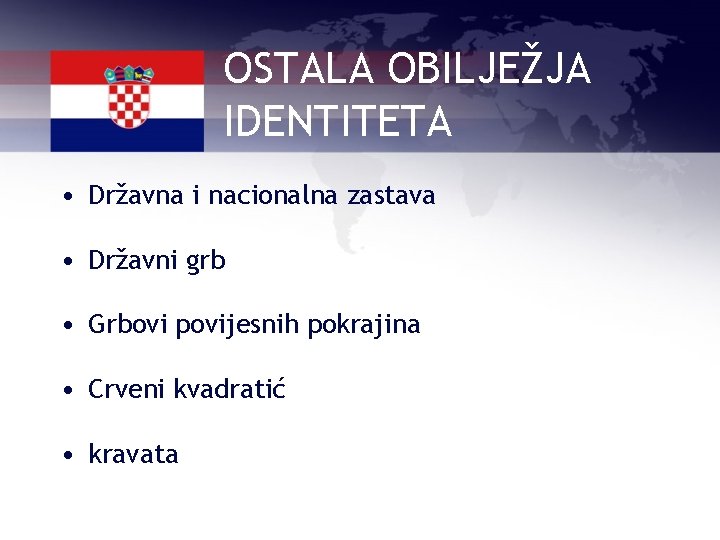 OSTALA OBILJEŽJA IDENTITETA

• Državna i nacionalna zastava

• Državni grb

• Grbovi povijesnih pokrajina

• Crveni kvadratić

• kravata